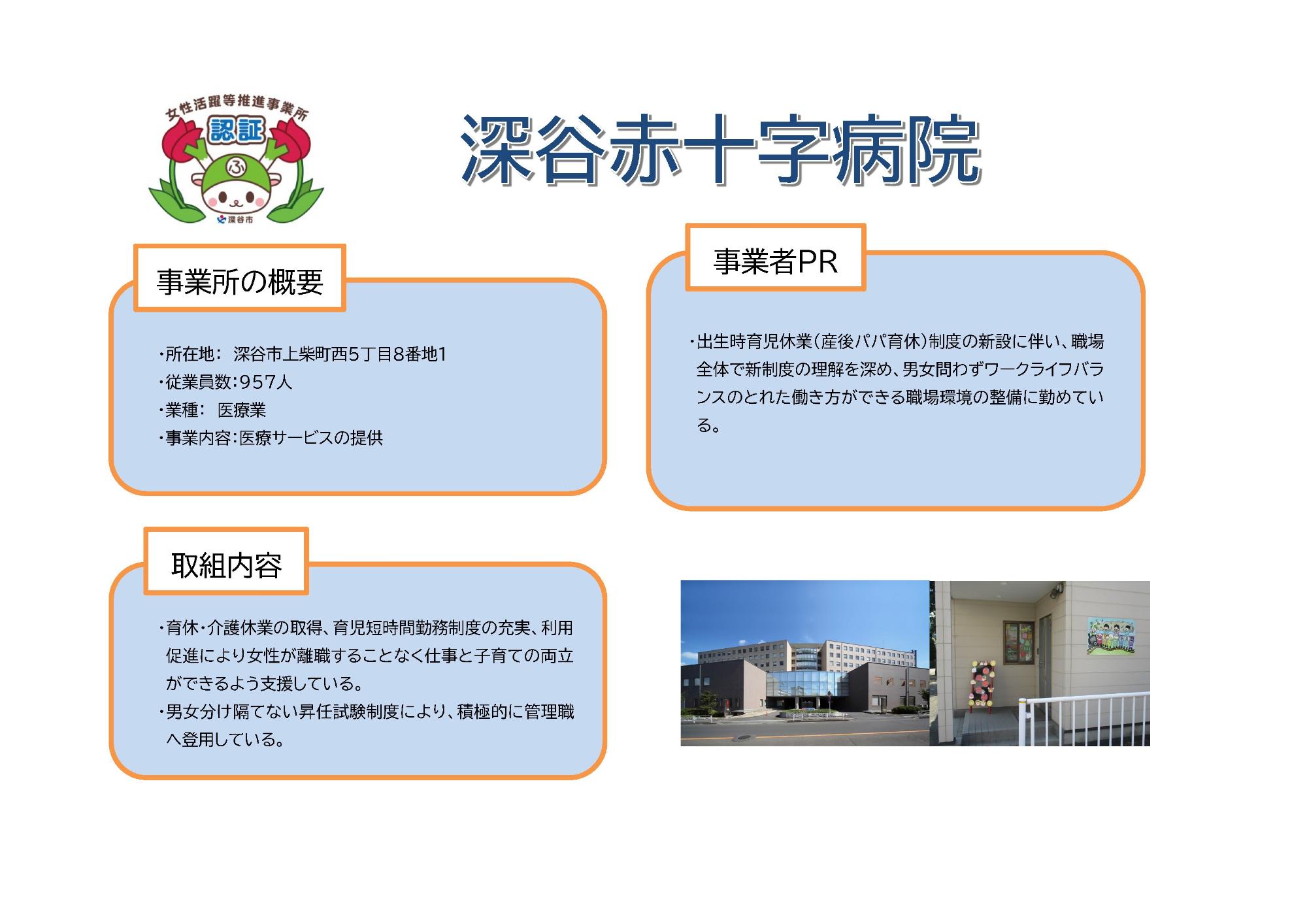 女性活躍等推進事業所
認証
ふ
深谷市

深谷赤十字病院

事業所の概要

・所在地： 深谷市上柴町西5丁目8番地1
・従業員数：957人
・業種： 医療業
・事業内容：医療サービスの提供

事業者PR

・出生時育児休業（産後パパ育休）制度の新設に伴い、職場全体で新制度の理解を深め、男女問わずワークライフバランスのとれた働き方ができる職場環境の整備に勤めている。

取組内容

・育休・介護休業の取得、育児短時間勤務制度の充実、利用促進により女性が離職することなく仕事と子育ての両立ができるよう支援している。
・男女分け隔てない昇任試験制度により、積極的に管理職へ登用している。